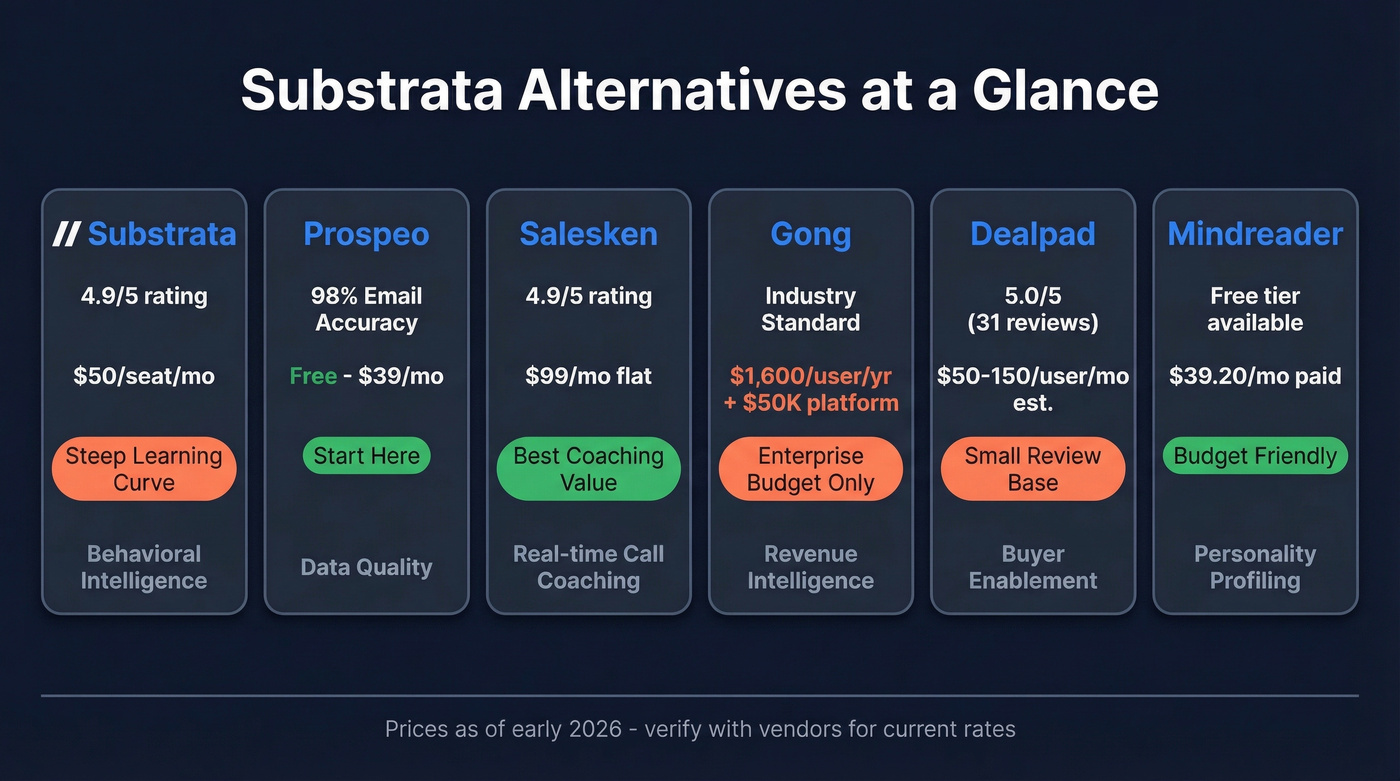 Substrata Alternatives at a Glance

// Substrata
4.9/5 rating
$50/seat/mo
Steep Learning Curve
Behavioral Intelligence

Prospeo
98% Email Accuracy
Free - $39/mo
Start Here
Data Quality

Salesken
4.9/5 rating
$99/mo flat
Best Coaching Value
Real-time Call Coaching

Gong
Industry Standard
$1,600/user/yr + $50K platform
Enterprise Budget Only
Revenue Intelligence

Dealpad
5.0/5 (31 reviews)
$50-150/user/mo est.
Small Review Base
Buyer Enablement

Mindreader
Free tier available
$39.20/mo paid
Budget Friendly
Personality Profiling

Prices as of early 2026 - verify with vendors for current rates